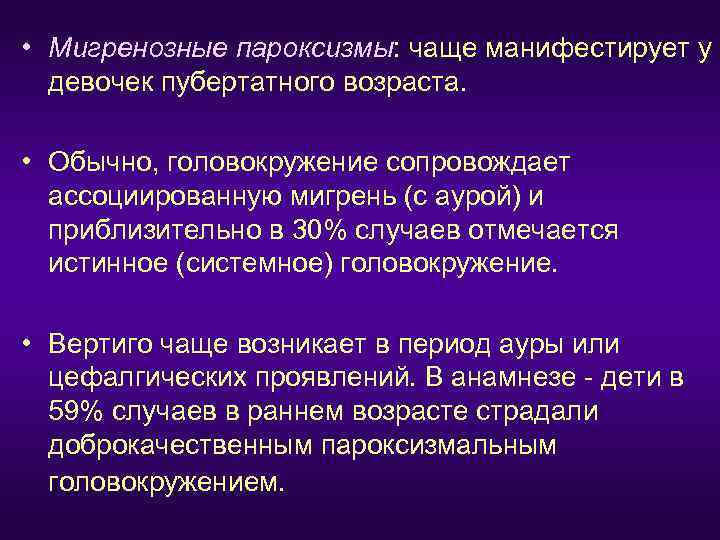 • Мигренозные пароксизмы: чаще манифестирует у девочек пубертатного возраста.

• Обычно, головокружение сопровождает ассоциированную мигрень (с аурой) и приблизительно в 30% случаев отмечается истинное (системное) головокружение.

• Вертиго чаще возникает в период ауры или цефалгических проявлений. В анамнезе - дети в 59% случаев в раннем возрасте страдали доброкачественным пароксизмальным головокружением.